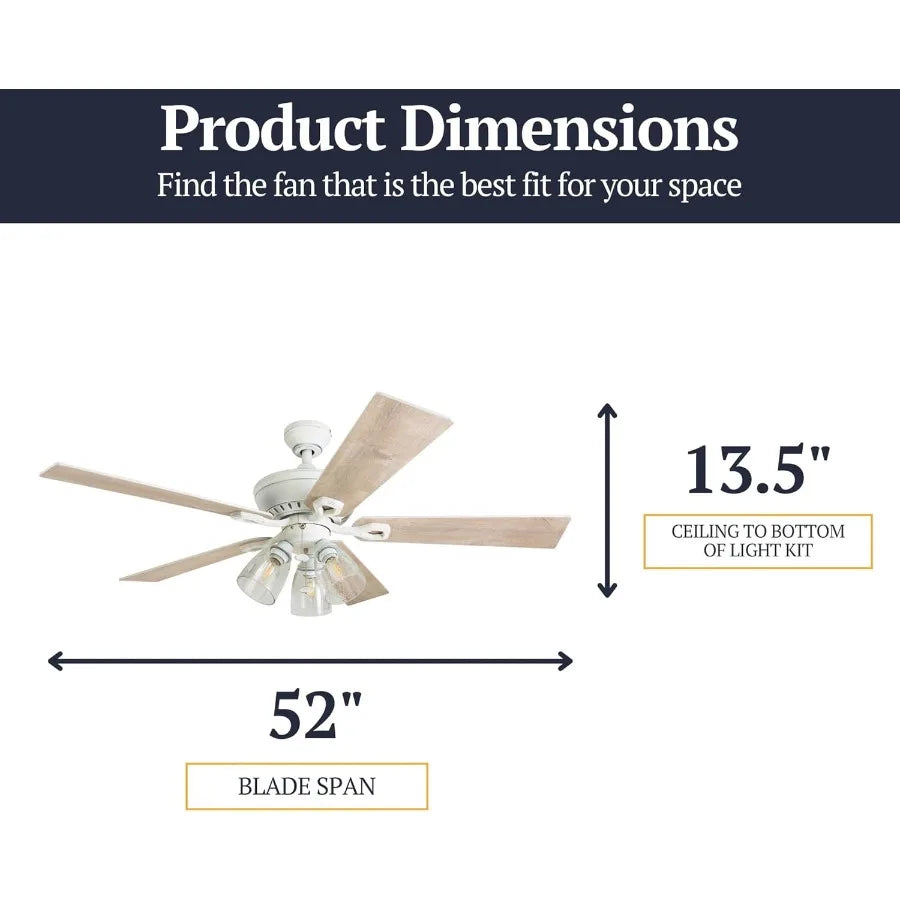 Product Dimensions
Find the fan that is the best fit for your space

13.5"
CEILING TO BOTTOM OF LIGHT KIT

52"
BLADE SPAN